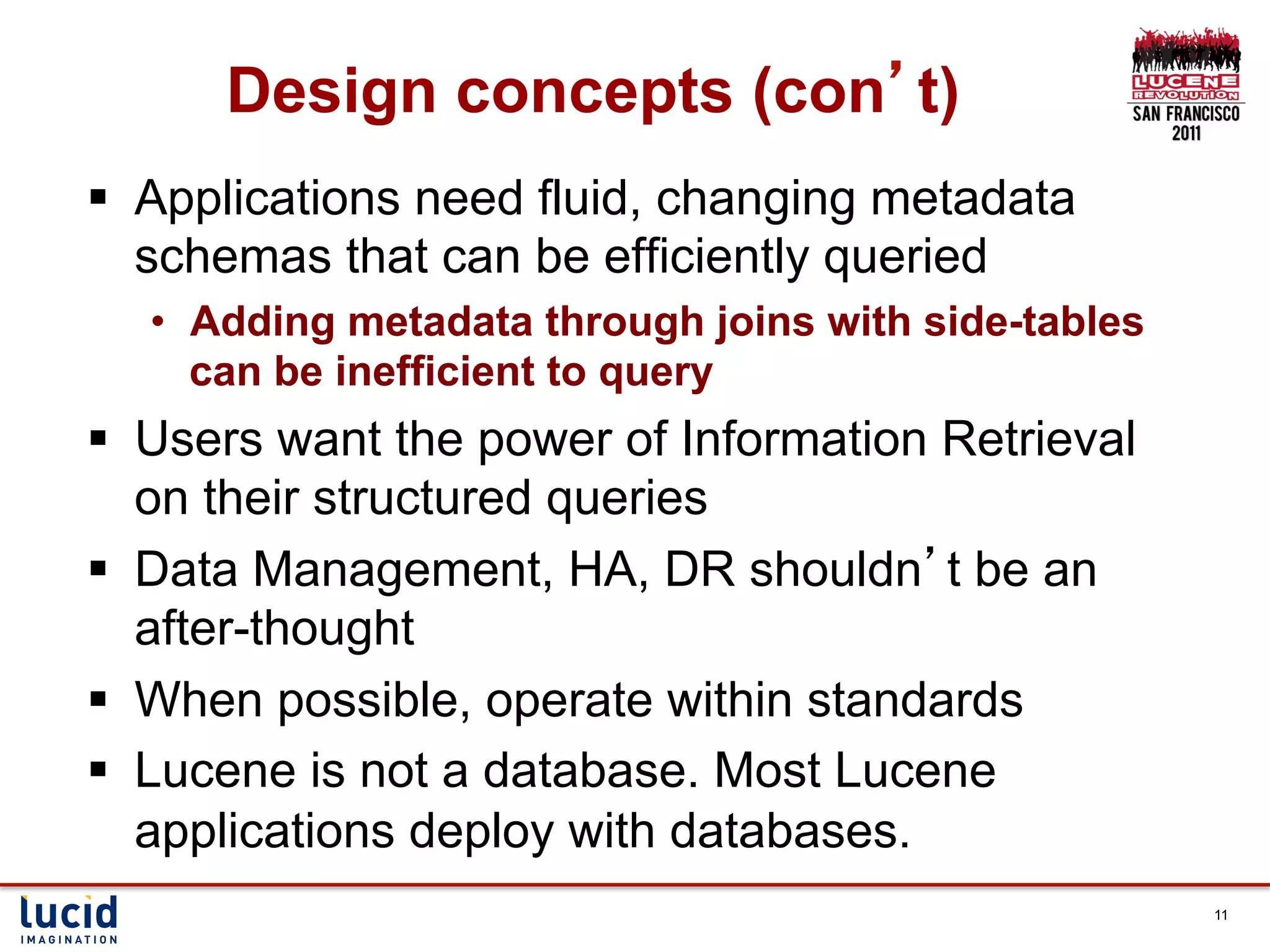 Design concepts (con’t)

LUCENE REVOLUTION SAN FRANCISCO 2011

▪ Applications need fluid, changing metadata schemas that can be efficiently queried

• Adding metadata through joins with side-tables can be inefficient to query

▪ Users want the power of Information Retrieval on their structured queries

▪ Data Management, HA, DR shouldn’t be an after-thought

▪ When possible, operate within standards

▪ Lucene is not a database. Most Lucene applications deploy with databases.

lucid IMAGINATION

11